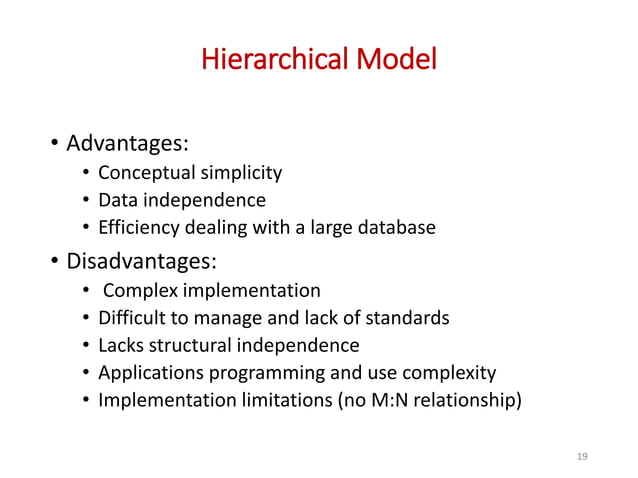 Hierarchical Model

• Advantages:
  • Conceptual simplicity
  • Data independence
  • Efficiency dealing with a large database
• Disadvantages:
  • Complex implementation
  • Difficult to manage and lack of standards
  • Lacks structural independence
  • Applications programming and use complexity
  • Implementation limitations (no M:N relationship)

19